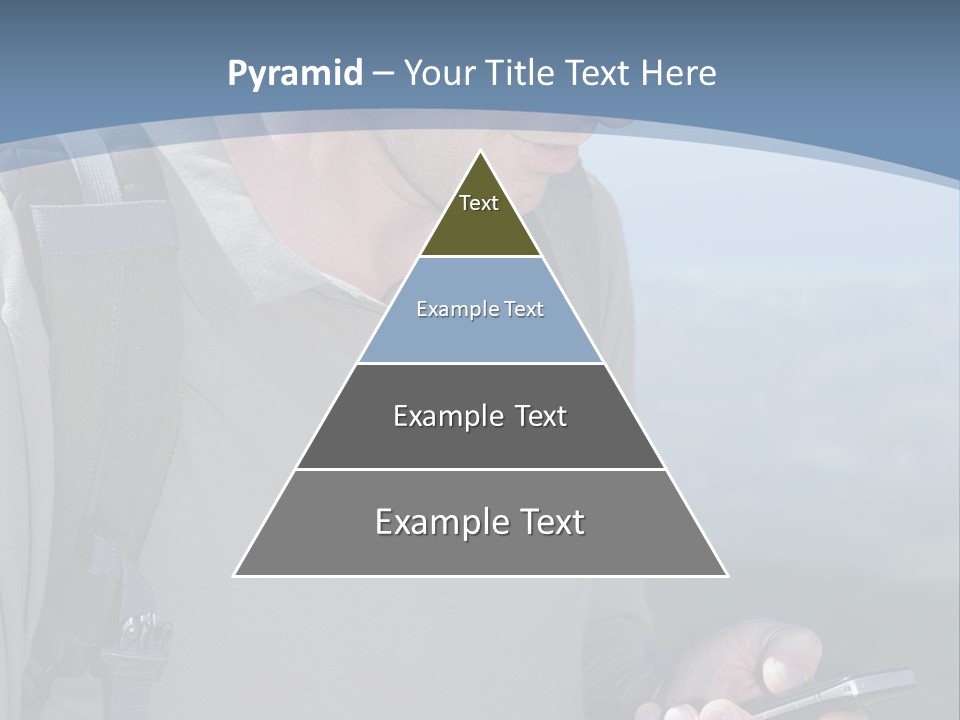 Pyramid – Your Title Text Here

Text

Example Text

Example Text

Example Text